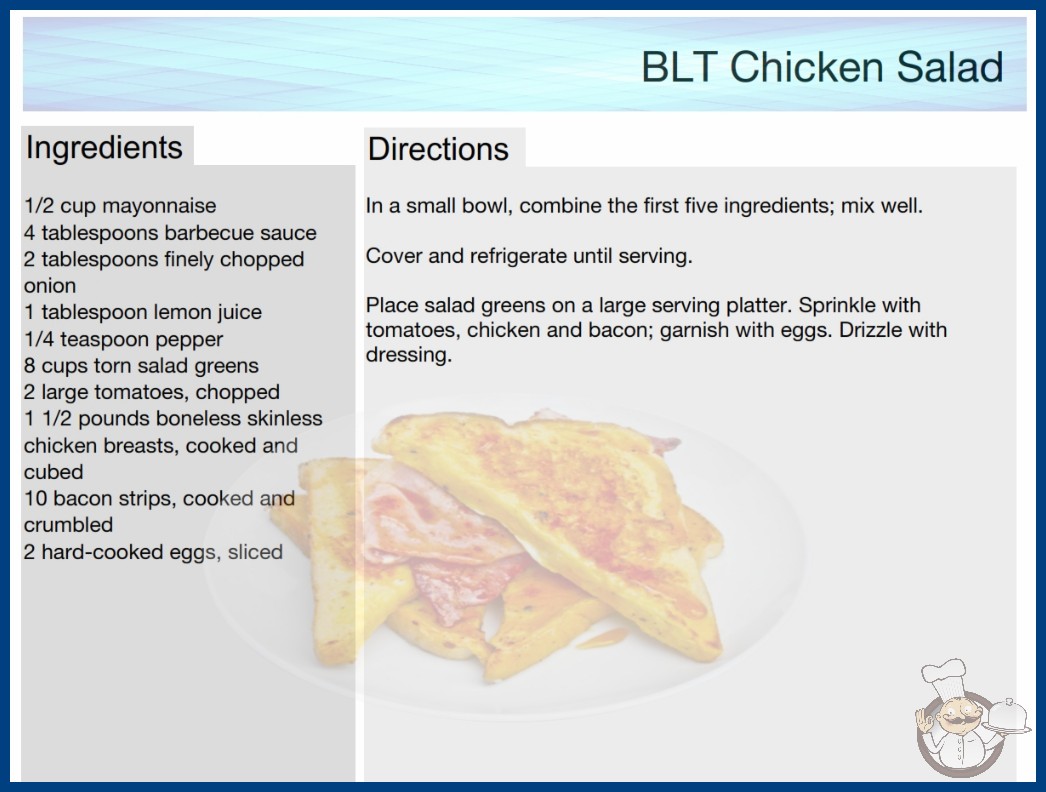 BLT Chicken Salad

Ingredients

1/2 cup mayonnaise
4 tablespoons barbecue sauce
2 tablespoons finely chopped onion
1 tablespoon lemon juice
1/4 teaspoon pepper
8 cups torn salad greens
2 large tomatoes, chopped
1 1/2 pounds boneless skinless chicken breasts, cooked and cubed
10 bacon strips, cooked and crumbled
2 hard-cooked eggs, sliced

Directions

In a small bowl, combine the first five ingredients; mix well.

Cover and refrigerate until serving.

Place salad greens on a large serving platter. Sprinkle with tomatoes, chicken and bacon; garnish with eggs. Drizzle with dressing.